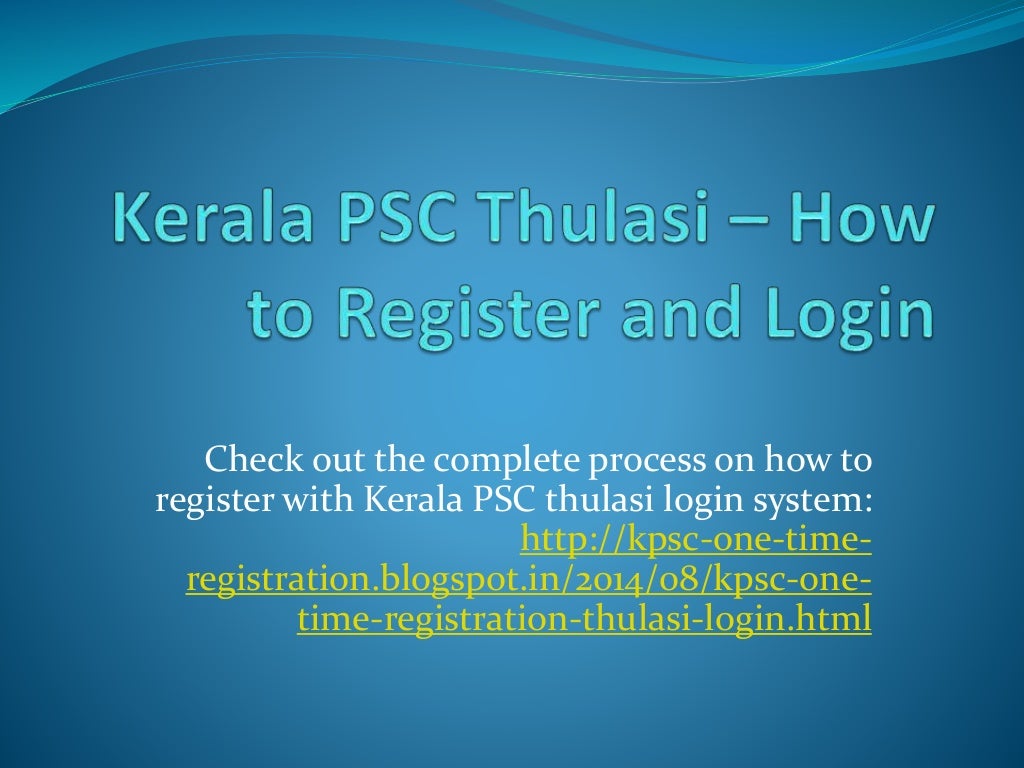 Kerala PSC Thulasi – How to Register and Login

Check out the complete process on how to register with Kerala PSC thulasi login system: http://kpsc-one-time-registration.blogspot.in/2014/08/kpsc-one-time-registration-thulasi-login.html